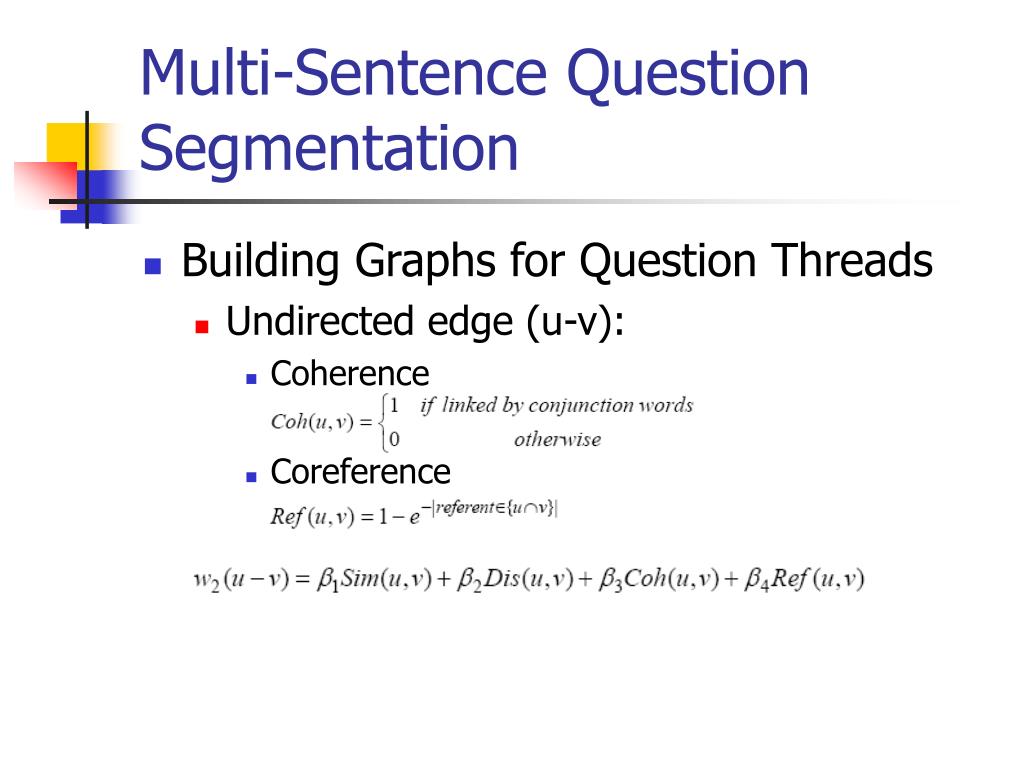 Multi-Sentence Question Segmentation

Building Graphs for Question Threads

Undirected edge (u-v):

Coherence

$Coh(u,v) = \begin{cases} 1 & \text{if linked by conjunction words} \\ 0 & \text{otherwise} \end{cases}$

Coreference

$Ref(u,v) = 1 - e^{-|referent \in \{u \cap v\}|}$

$w_2(u-v) = \beta_1 Sim(u,v) + \beta_2 Dis(u,v) + \beta_3 Coh(u,v) + \beta_4 Ref(u,v)$